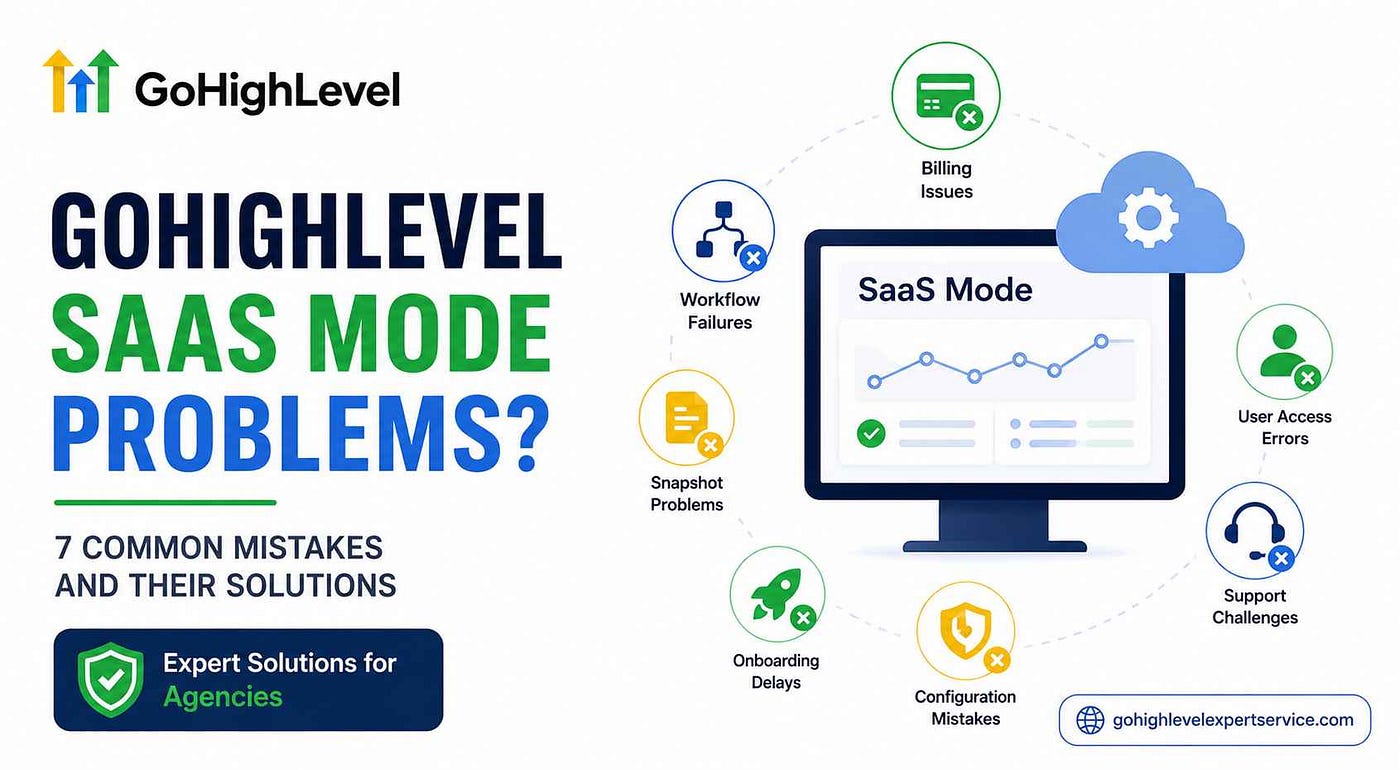 GoHighLevel

GOHIGHLEVEL SAAS MODE PROBLEMS?

7 COMMON MISTAKES AND THEIR SOLUTIONS

Expert Solutions for Agencies

Billing Issues

Workflow Failures

SaaS Mode

User Access Errors

Snapshot Problems

Support Challenges

Onboarding Delays

Configuration Mistakes

gohighlevelexpertservice.com